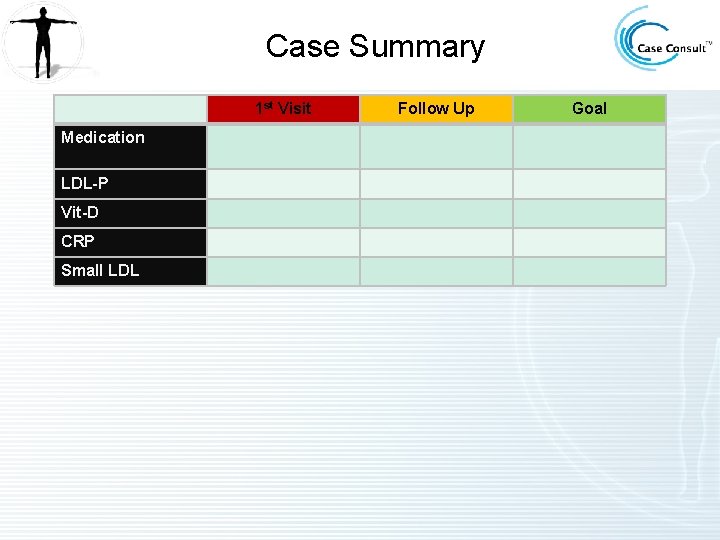 Case Summary

Case Consult™

| | 1$^{st}$ Visit | Follow Up | Goal |
|---|---|---|---|
| Medication | | | |
| LDL-P | | | |
| Vit-D | | | |
| CRP | | | |
| Small LDL | | | |